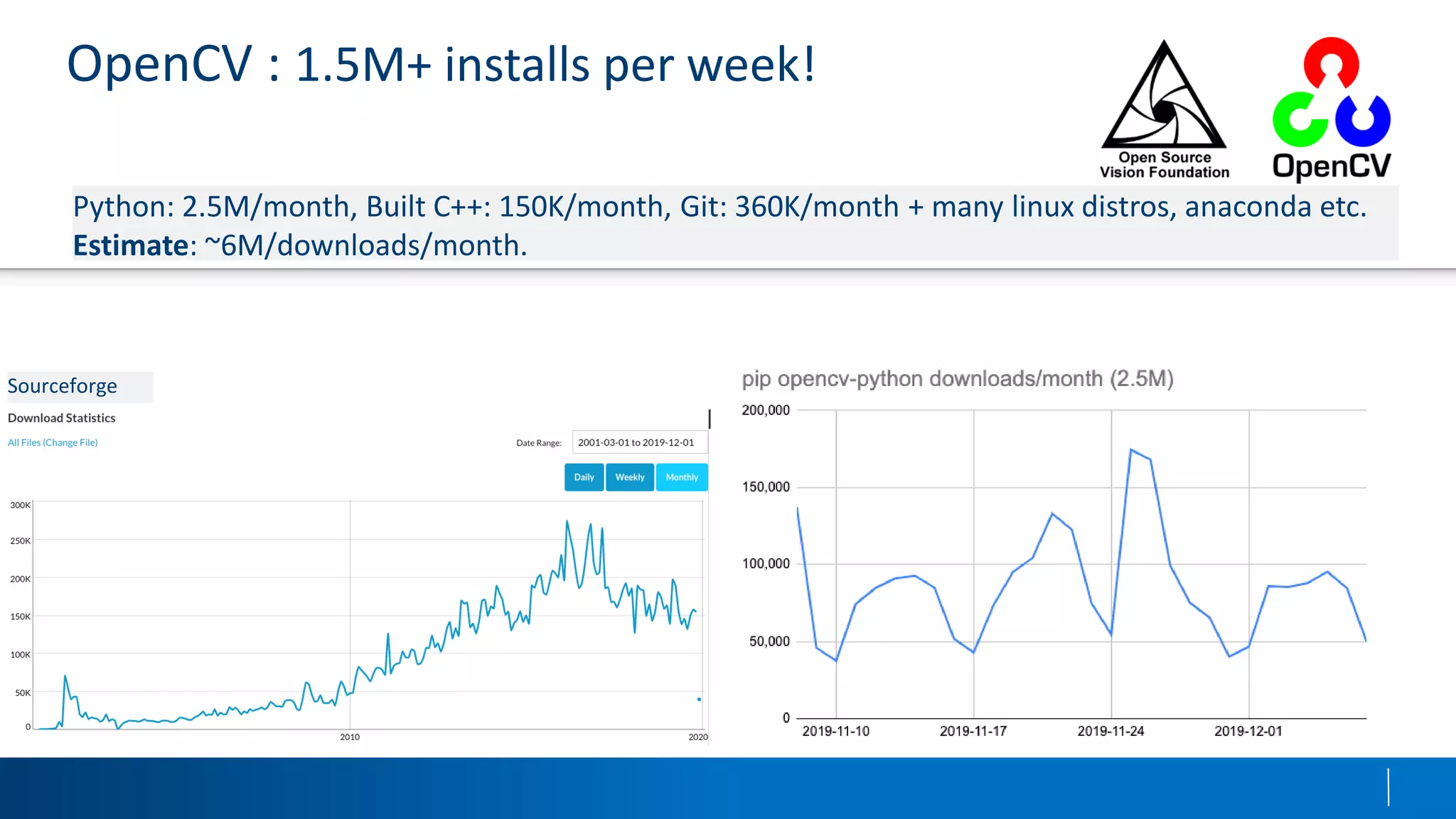 OpenCV : 1.5M+ installs per week!

Open Source Vision Foundation

OpenCV

Python: 2.5M/month, Built C++: 150K/month, Git: 360K/month + many linux distros, anaconda etc.
**Estimate**: ~6M/downloads/month.

Sourceforge

Download Statistics

All Files (Change File)

Date Range: 2001-03-01 to 2019-12-01

Daily Weekly Monthly

300K
250K
200K
150K
100K
50K
0

2010
2020

pip opencv-python downloads/month (2.5M)

200,000
150,000
100,000
50,000
0

2019-11-10
2019-11-17
2019-11-24
2019-12-01